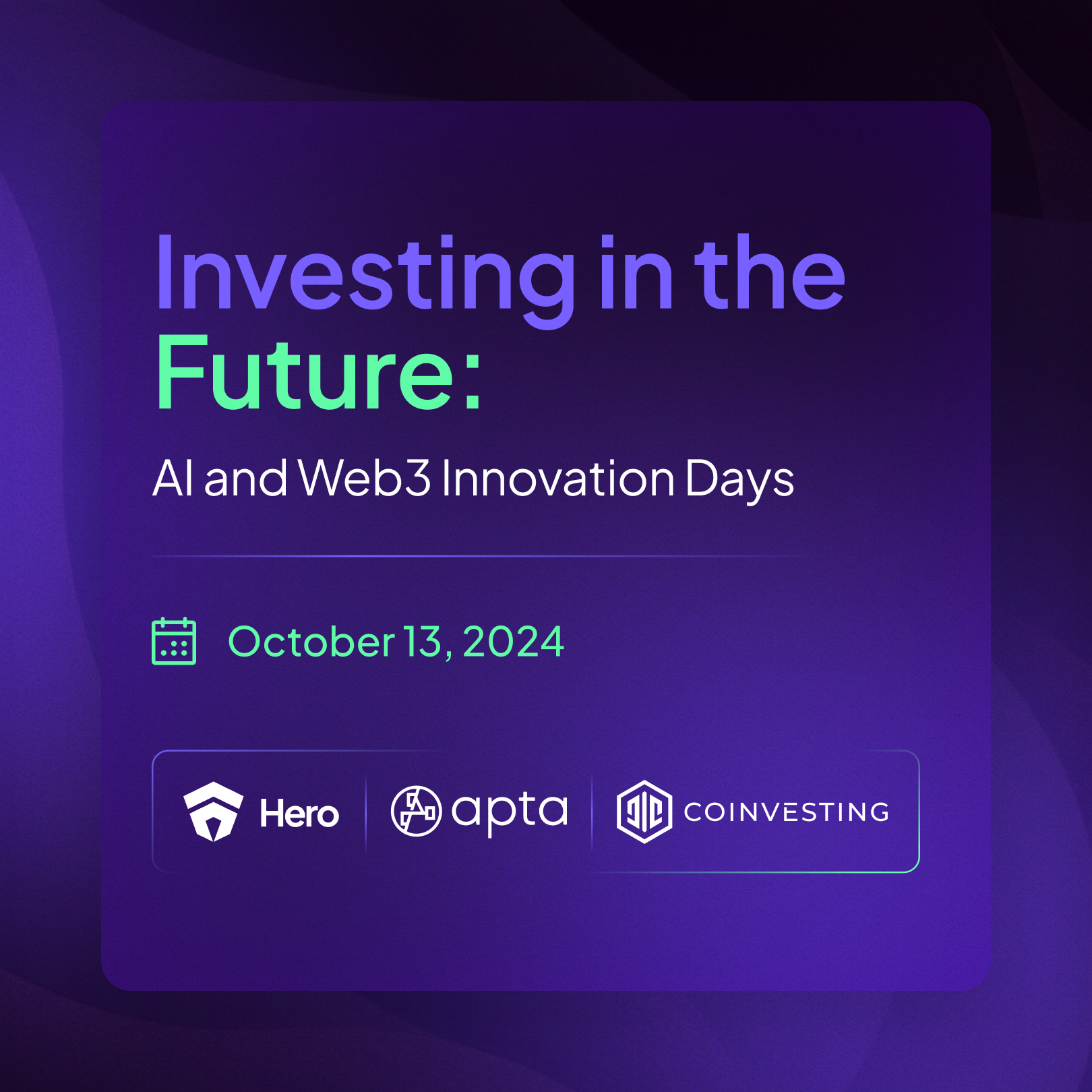 Investing in the Future:

AI and Web3 Innovation Days

October 13, 2024

Hero apta COINVESTING